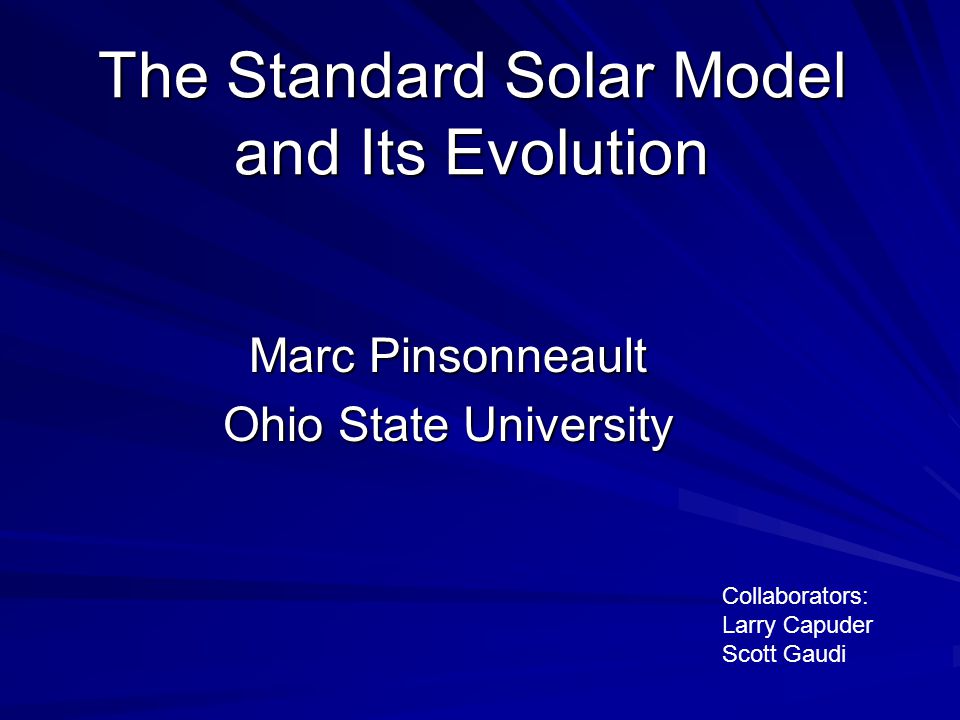 The Standard Solar Model and Its Evolution

Marc Pinsonneault
Ohio State University

Collaborators:
Larry Capuder
Scott Gaudi